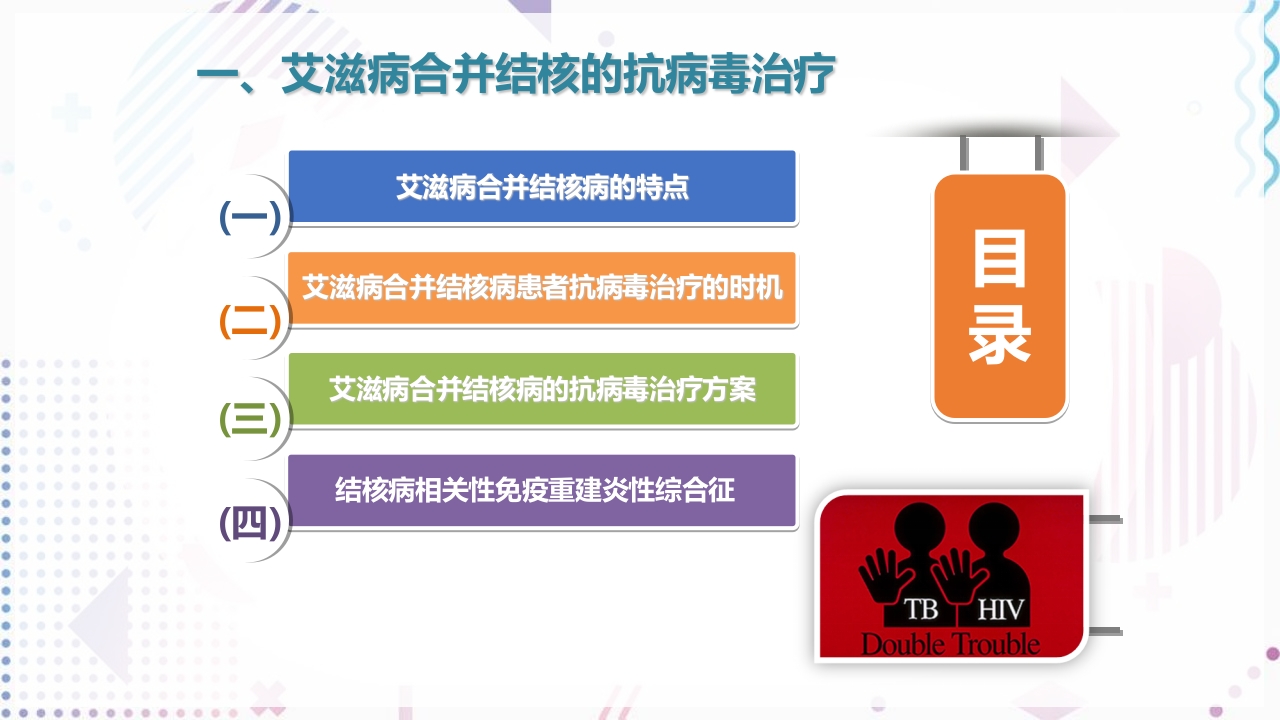 一、艾滋病合并结核的抗病毒治疗

(一)
艾滋病合并结核病的特点

(二)
艾滋病合并结核病患者抗病毒治疗的时机

(三)
艾滋病合并结核病的抗病毒治疗方案

(四)
结核病相关性免疫重建炎性综合征

目录

TB HIV
Double Trouble